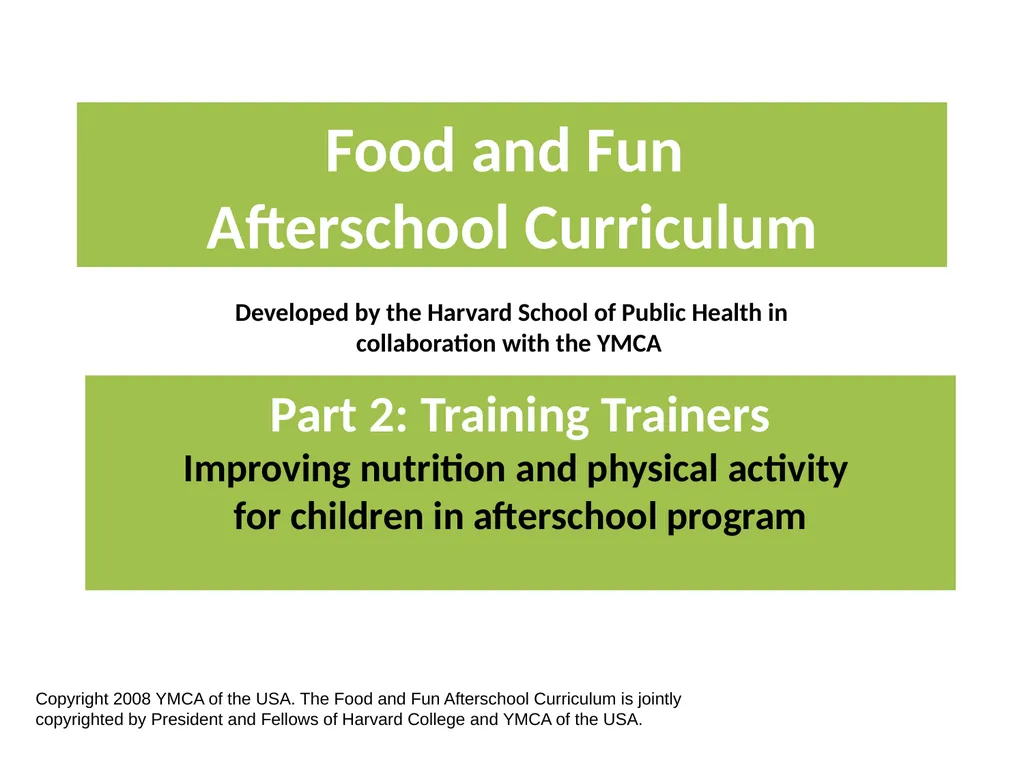 Food and Fun
Afterschool Curriculum

Developed by the Harvard School of Public Health in collaboration with the YMCA

Part 2: Training Trainers
Improving nutrition and physical activity for children in afterschool program

Copyright 2008 YMCA of the USA. The Food and Fun Afterschool Curriculum is jointly copyrighted by President and Fellows of Harvard College and YMCA of the USA.